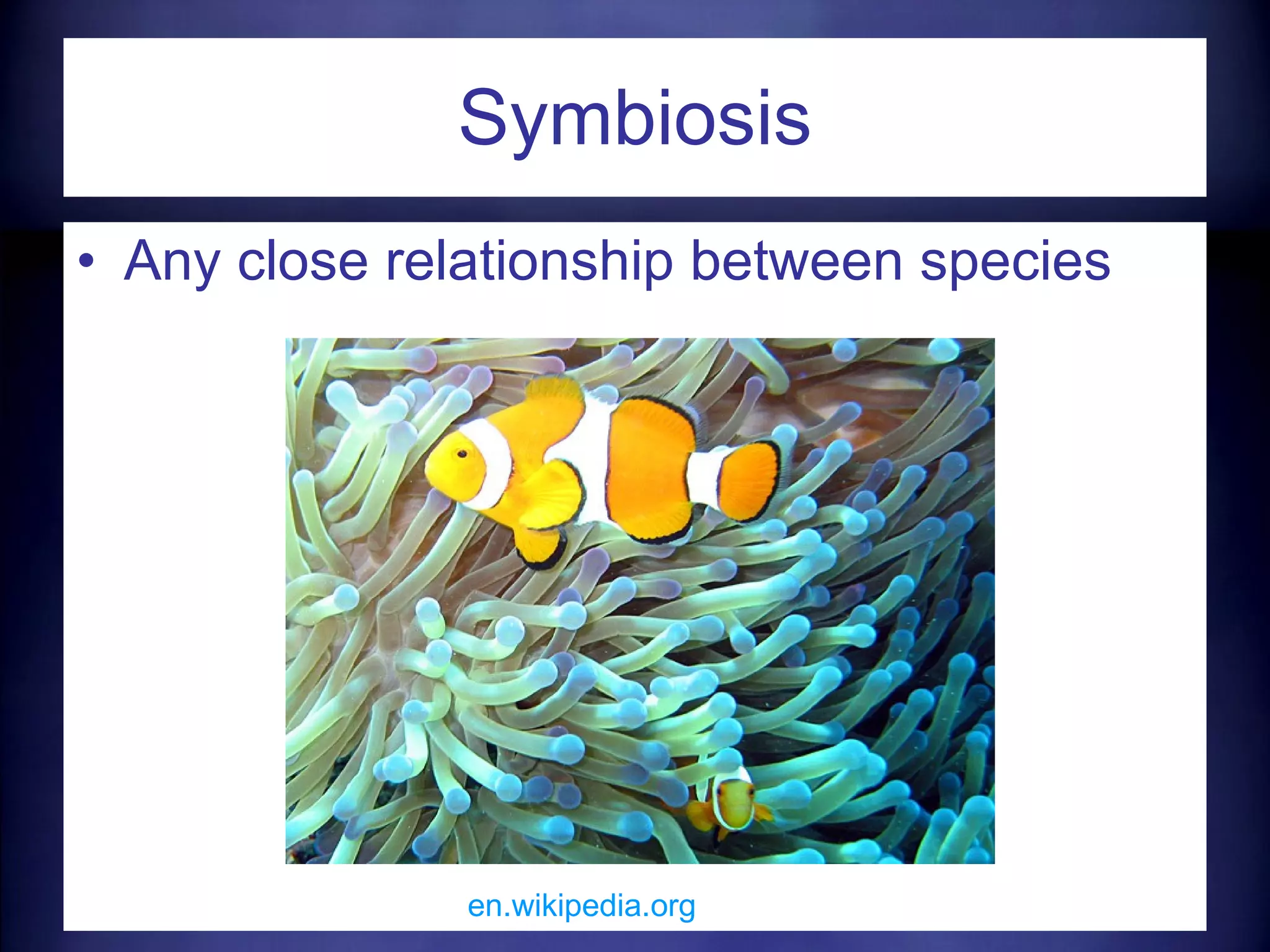 Symbiosis

• Any close relationship between species

en.wikipedia.org